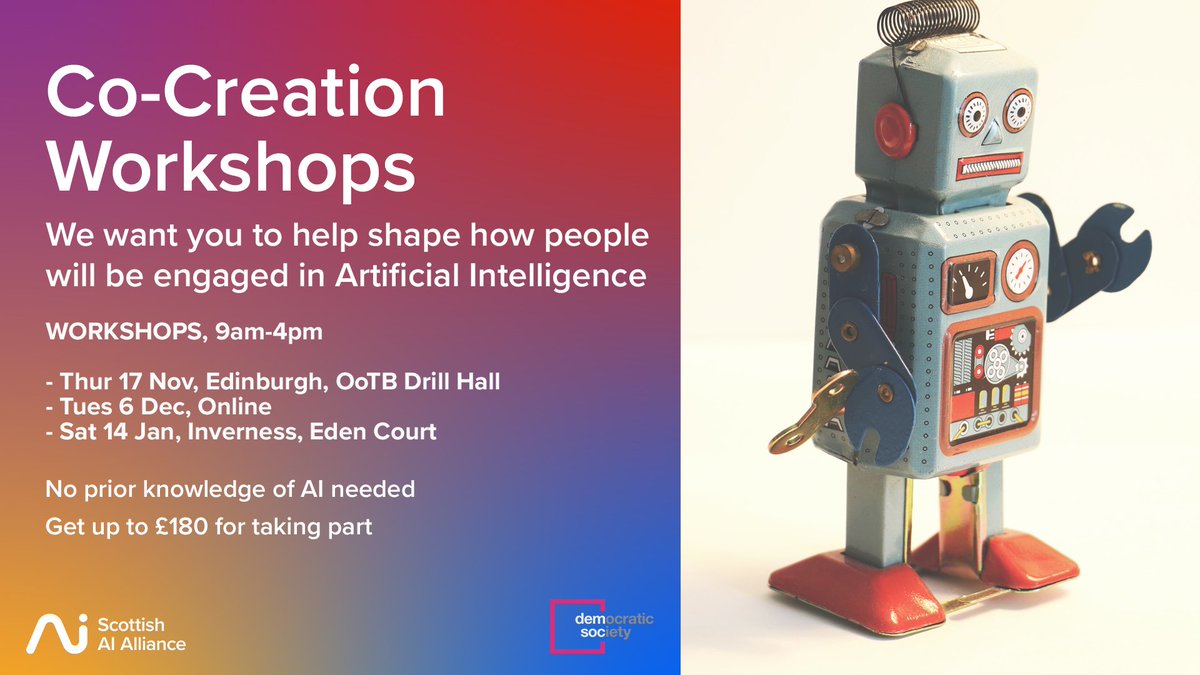 Co-Creation Workshops

We want you to help shape how people will be engaged in Artificial Intelligence

WORKSHOPS, 9am-4pm

- Thur 17 Nov, Edinburgh, OoTB Drill Hall
- Tues 6 Dec, Online
- Sat 14 Jan, Inverness, Eden Court

No prior knowledge of AI needed

Get up to £180 for taking part

Scottish AI Alliance

democratic society